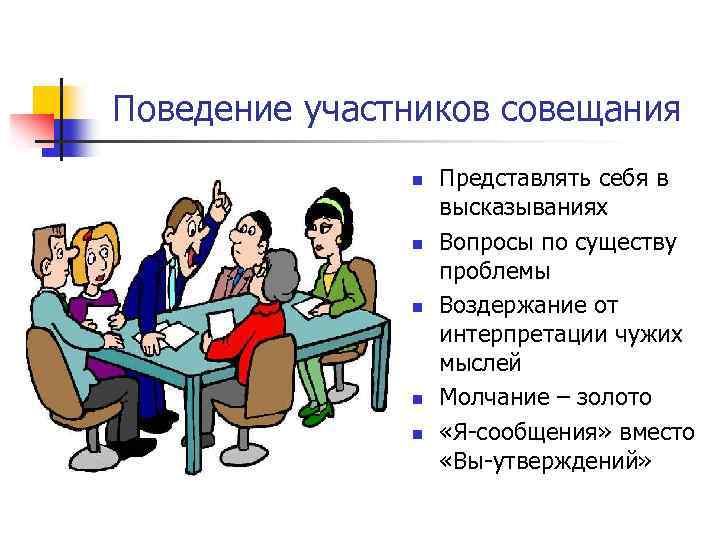 Поведение участников совещания

- Представлять себя в высказываниях
- Вопросы по существу проблемы
- Воздержание от интерпретации чужих мыслей
- Молчание – золото
- «Я-сообщения» вместо «Вы-утверждений»